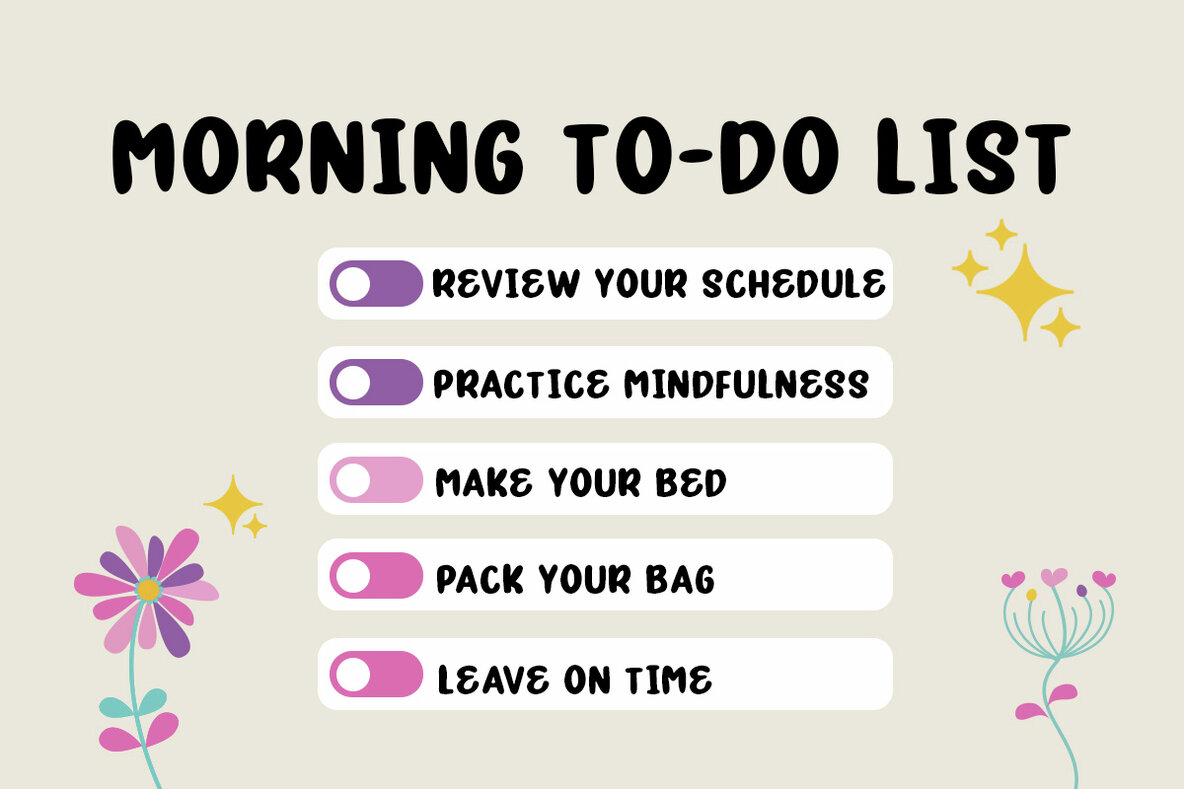 MORNING TO-DO LIST

REVIEW YOUR SCHEDULE

PRACTICE MINDFULNESS

MAKE YOUR BED

PACK YOUR BAG

LEAVE ON TIME